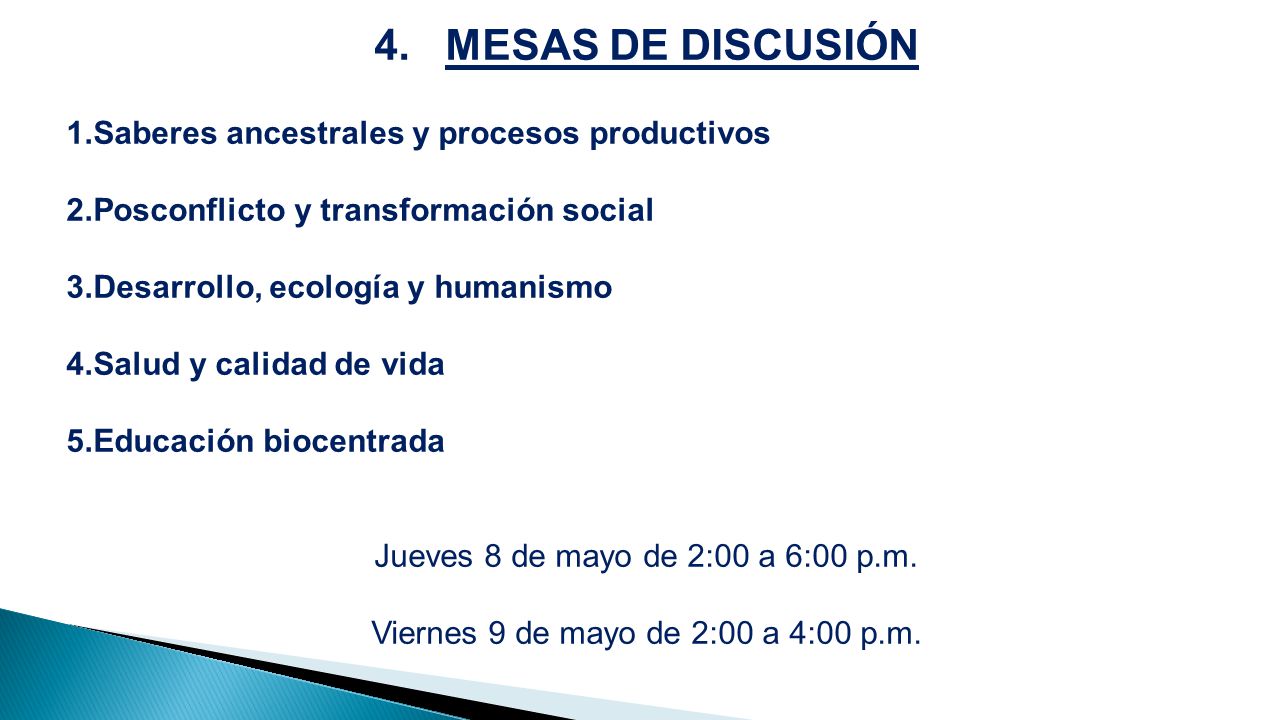 4. MESAS DE DISCUSIÓN

1.Saberes ancestrales y procesos productivos

2.Posconflicto y transformación social

3.Desarrollo, ecología y humanismo

4.Salud y calidad de vida

5.Educación biocentrada

Jueves 8 de mayo de 2:00 a 6:00 p.m.

Viernes 9 de mayo de 2:00 a 4:00 p.m.